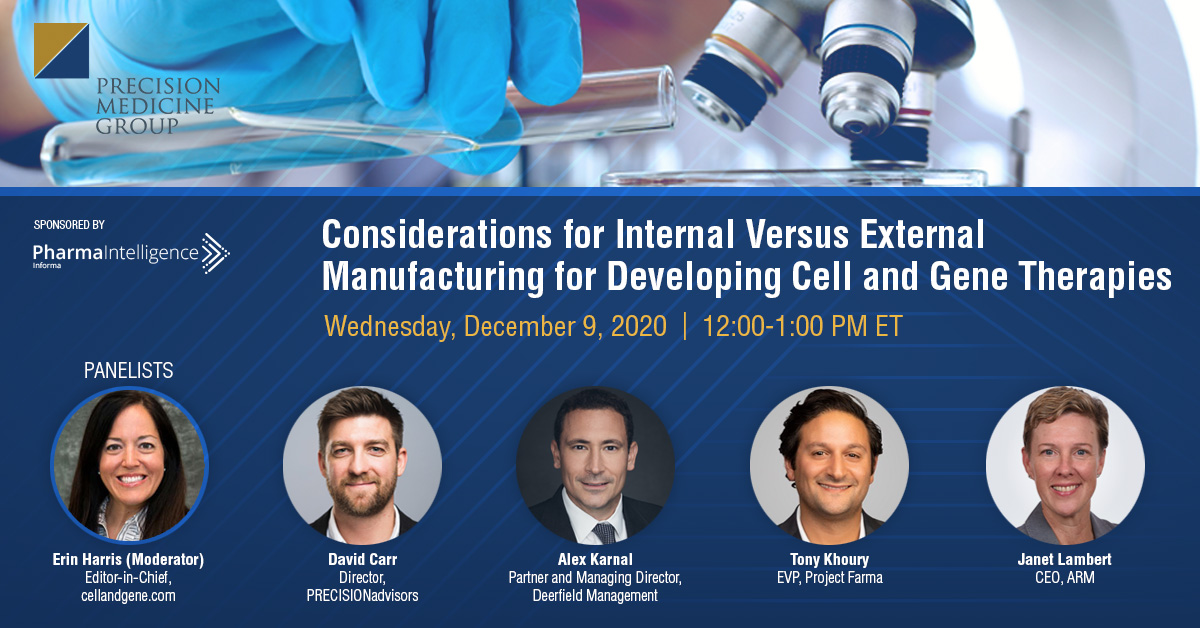 PRECISION MEDICINE GROUP

SPONSORED BY
PharmaIntelligence
Informa

Considerations for Internal Versus External Manufacturing for Developing Cell and Gene Therapies

Wednesday, December 9, 2020 | 12:00-1:00 PM ET

PANELISTS

Erin Harris (Moderator)
Editor-in-Chief, cellandgene.com

David Carr
Director, PRECISIONadvisors

Alex Karnal
Partner and Managing Director, Deerfield Management

Tony Khoury
EVP, Project Farma

Janet Lambert
CEO, ARM